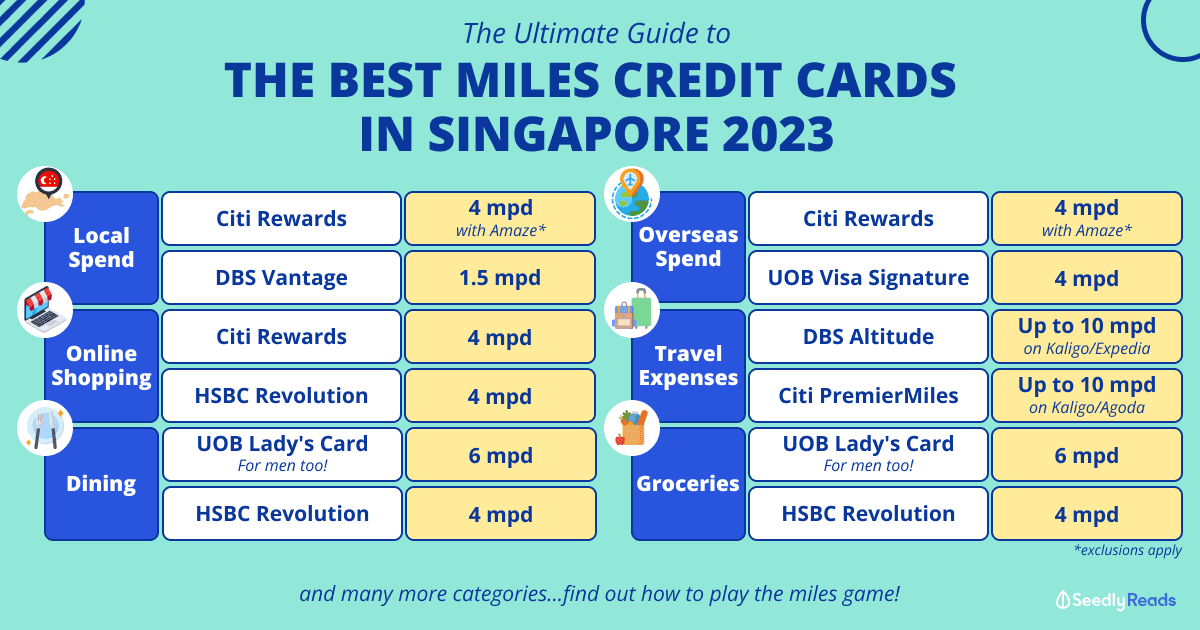 The Ultimate Guide to

THE BEST MILES CREDIT CARDS IN SINGAPORE 2023

| | | |
|---|---|---|
| Local Spend | Citi Rewards | 4 mpd with Amaze* |
| | DBS Vantage | 1.5 mpd |
| Online Shopping | Citi Rewards | 4 mpd |
| | HSBC Revolution | 4 mpd |
| Dining | UOB Lady's Card For men too! | 6 mpd |
| | HSBC Revolution | 4 mpd |

| | | |
|---|---|---|
| Overseas Spend | Citi Rewards | 4 mpd with Amaze* |
| | UOB Visa Signature | 4 mpd |
| Travel Expenses | DBS Altitude | Up to 10 mpd on Kaligo/Expedia |
| | Citi PremierMiles | Up to 10 mpd on Kaligo/Agoda |
| Groceries | UOB Lady's Card For men too! | 6 mpd |
| | HSBC Revolution | 4 mpd |

*exclusions apply

and many more categories...find out how to play the miles game!

Seedly Reads